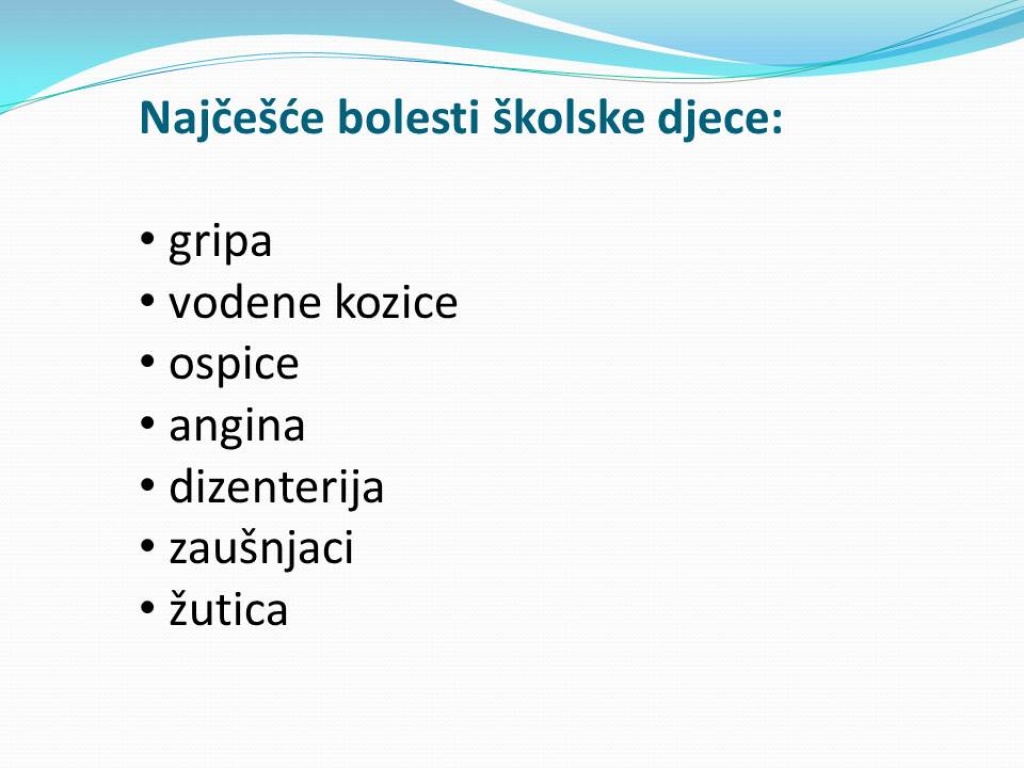 Najčešće bolesti školske djece:

• gripa
• vodene kozice
• ospice
• angina
• dizenterija
• zaušnjaci
• žutica